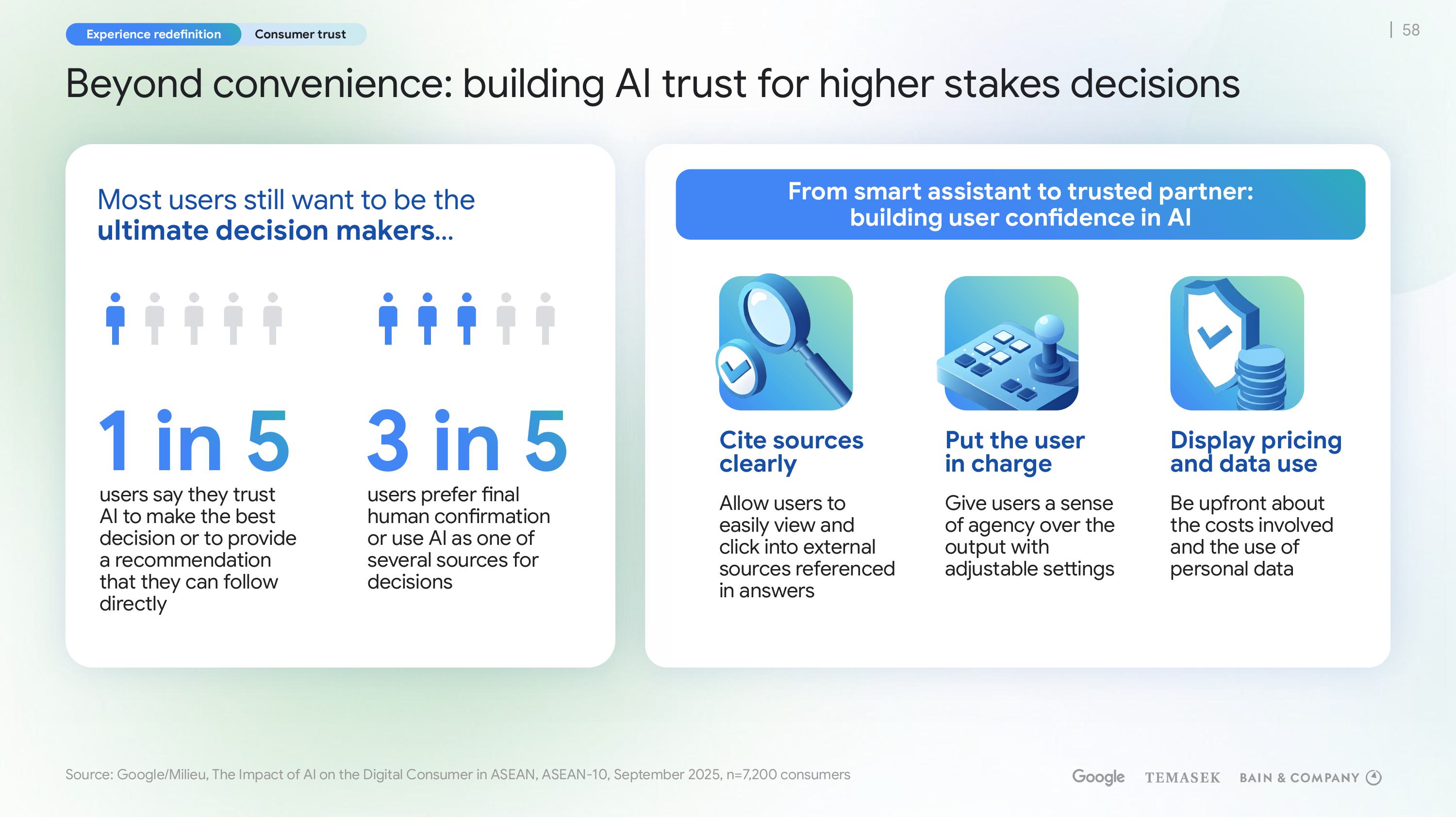 Experience redefinition Consumer trust

| 58

Beyond convenience: building AI trust for higher stakes decisions

Most users still want to be the ultimate decision makers...

1 in 5
users say they trust AI to make the best decision or to provide a recommendation that they can follow directly

3 in 5
users prefer final human confirmation or use AI as one of several sources for decisions

From smart assistant to trusted partner: building user confidence in AI

Cite sources clearly
Allow users to easily view and click into external sources referenced in answers

Put the user in charge
Give users a sense of agency over the output with adjustable settings

Display pricing and data use
Be upfront about the costs involved and the use of personal data

Source: Google/Milieu, The Impact of AI on the Digital Consumer in ASEAN, ASEAN-10, September 2025, n=7,200 consumers

Google TEMASEK BAIN & COMPANY